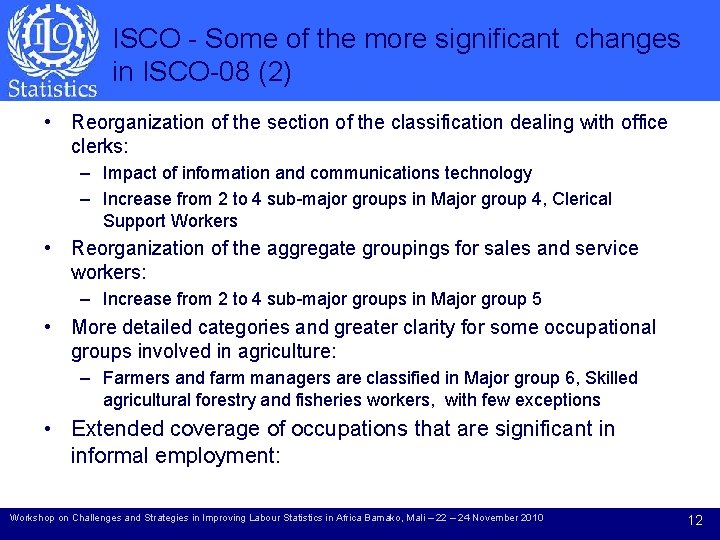 ILO
Statistics

ISCO - Some of the more significant changes in ISCO-08 (2)

• Reorganization of the section of the classification dealing with office clerks:
– Impact of information and communications technology
– Increase from 2 to 4 sub-major groups in Major group 4, Clerical Support Workers
• Reorganization of the aggregate groupings for sales and service workers:
– Increase from 2 to 4 sub-major groups in Major group 5
• More detailed categories and greater clarity for some occupational groups involved in agriculture:
– Farmers and farm managers are classified in Major group 6, Skilled agricultural forestry and fisheries workers, with few exceptions
• Extended coverage of occupations that are significant in informal employment:

Workshop on Challenges and Strategies in Improving Labour Statistics in Africa Bamako, Mali – 22 – 24 November 2010

12